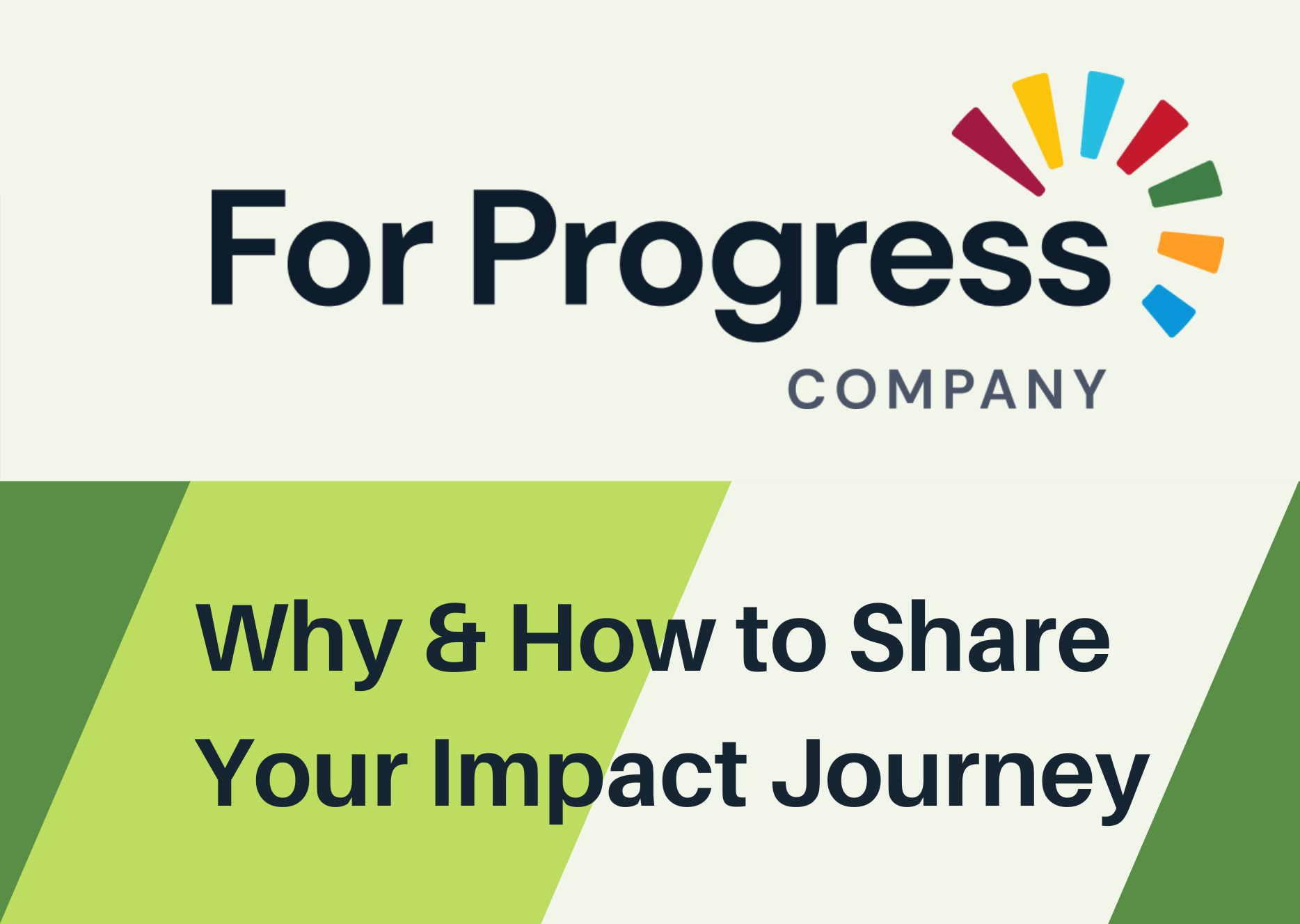 For Progress
COMPANY

Why & How to Share Your Impact Journey